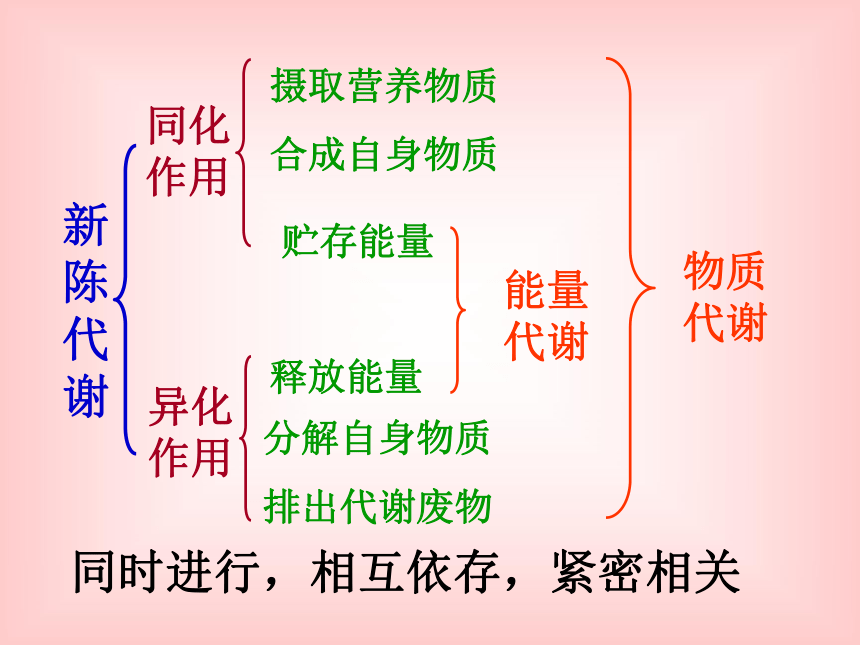 新陈代谢

同化作用

摄取营养物质
合成自身物质
贮存能量

异化作用

释放能量
分解自身物质
排出代谢废物

能量代谢

物质代谢

同时进行，相互依存，紧密相关